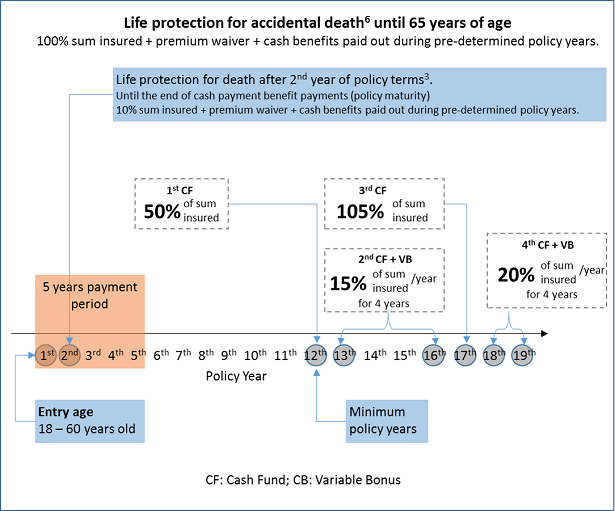 Life protection for accidental death$^6$ until 65 years of age
100% sum insured + premium waiver + cash benefits paid out during pre-determined policy years.

Life protection for death after 2$^{nd}$ year of policy terms$^3$.
Until the end of cash payment benefit payments (policy maturity)
10% sum insured + premium waiver + cash benefits paid out during pre-determined policy years.

1$^{st}$ CF
50% of sum insured

3$^{rd}$ CF
105% of sum insured

2$^{nd}$ CF + VB
15% of sum insured /year for 4 years

4$^{th}$ CF + VB
20% of sum insured /year for 4 years

5 years payment period

1$^{st}$ 2$^{nd}$ 3$^{rd}$ 4$^{th}$ 5$^{th}$ 6$^{th}$ 7$^{th}$ 8$^{th}$ 9$^{th}$ 10$^{th}$ 11$^{th}$ 12$^{th}$ 13$^{th}$ 14$^{th}$ 15$^{th}$ 16$^{th}$ 17$^{th}$ 18$^{th}$ 19$^{th}$

Policy Year

Entry age
18 – 60 years old

Minimum policy years

CF: Cash Fund; CB: Variable Bonus